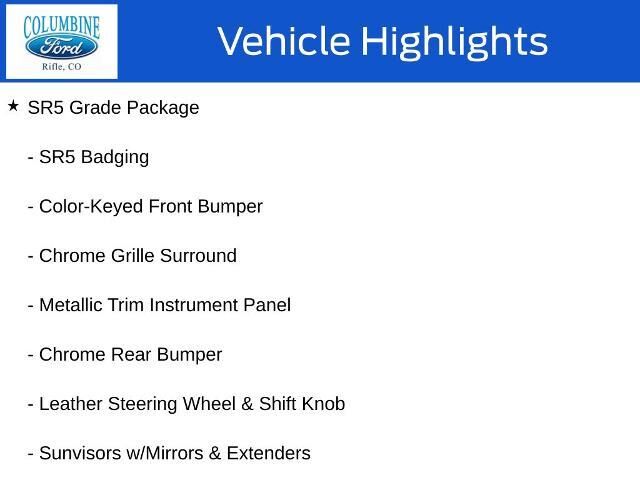 COLUMBINE
Ford
Rifle, CO

Vehicle Highlights

★ SR5 Grade Package

- SR5 Badging

- Color-Keyed Front Bumper

- Chrome Grille Surround

- Metallic Trim Instrument Panel

- Chrome Rear Bumper

- Leather Steering Wheel & Shift Knob

- Sunvisors w/Mirrors & Extenders